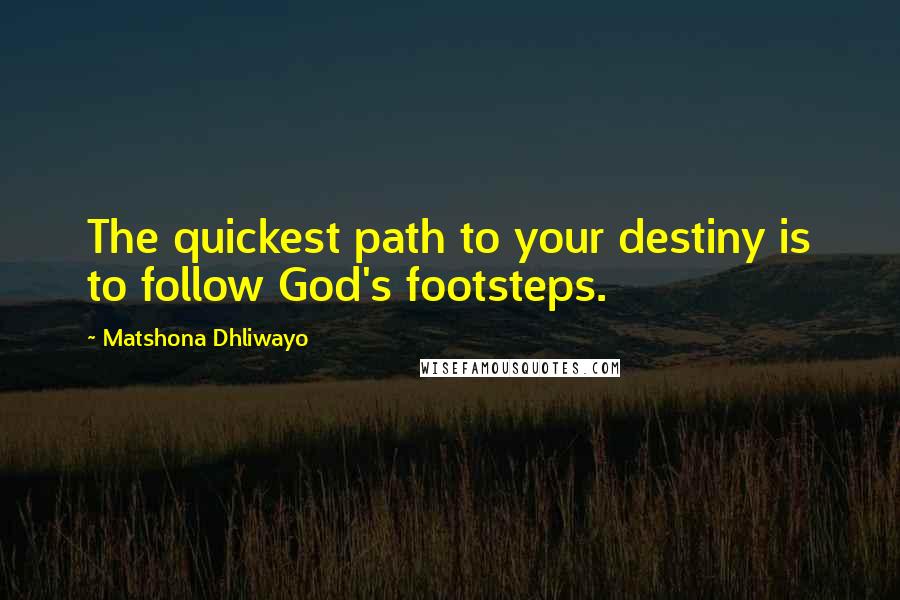 The quickest path to your destiny is to follow God's footsteps.

~ Matshona Dhliwayo

WISEFAMOUSQUOTES.COM